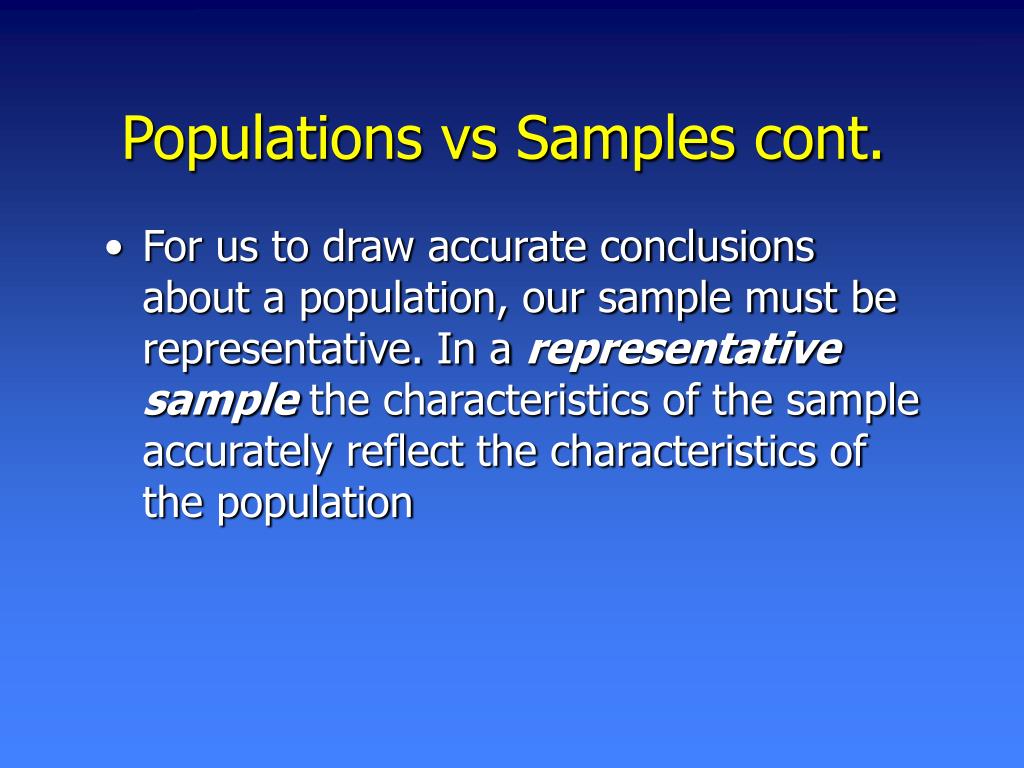 Populations vs Samples cont.

• For us to draw accurate conclusions about a population, our sample must be representative. In a representative sample the characteristics of the sample accurately reflect the characteristics of the population